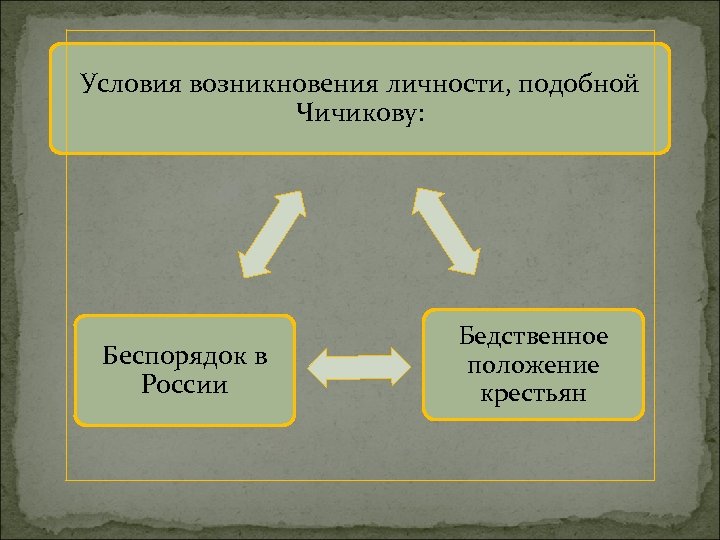 Условия возникновения личности, подобной Чичикову:

Беспорядок в России

Бедственное положение крестьян